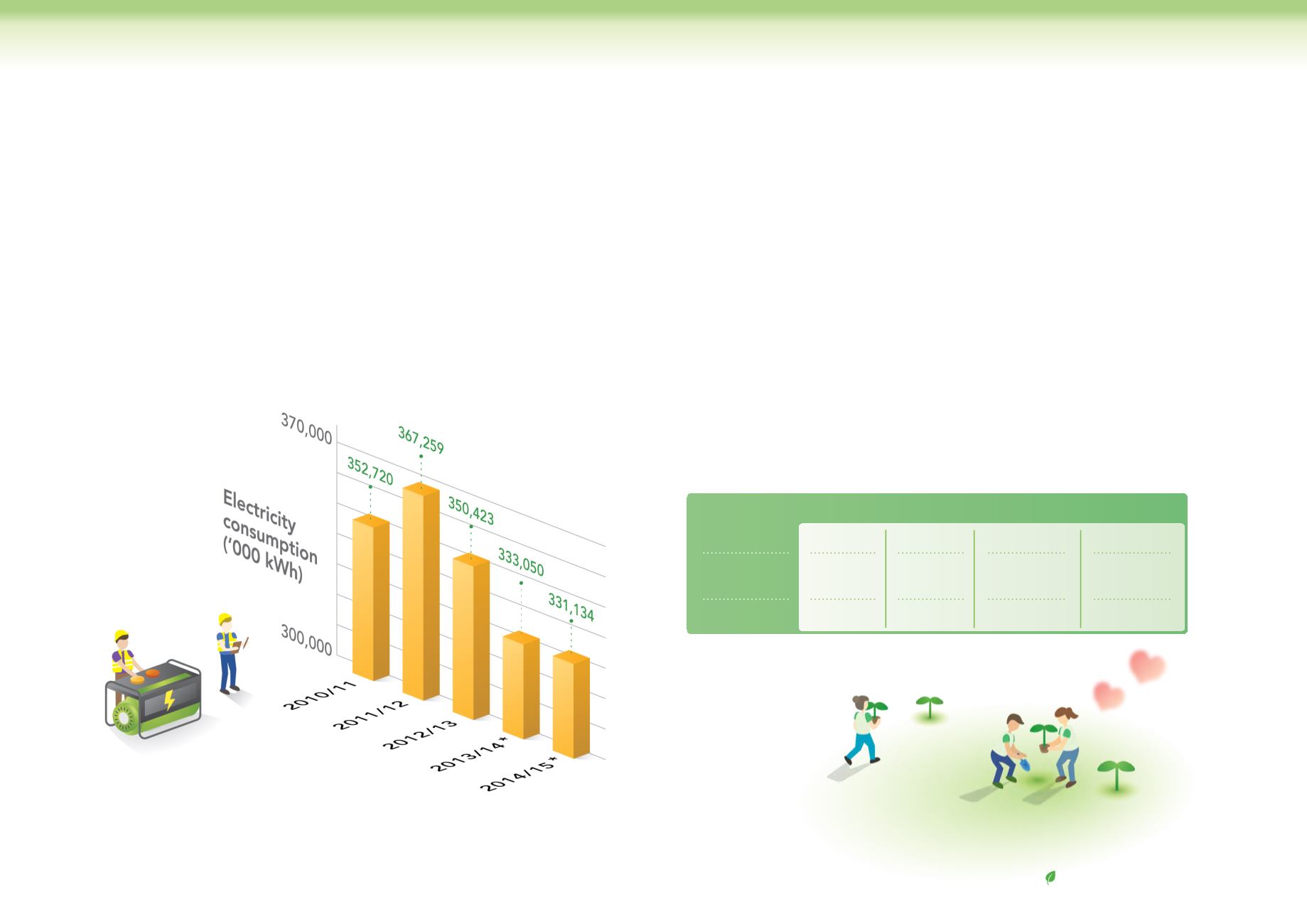 370,000

300,000

Electricity consumption ('000 kWh)

352,720

367,259

350,423

333,050

331,134

2010/11

2011/12

2012/13

2013/14*

2014/15*